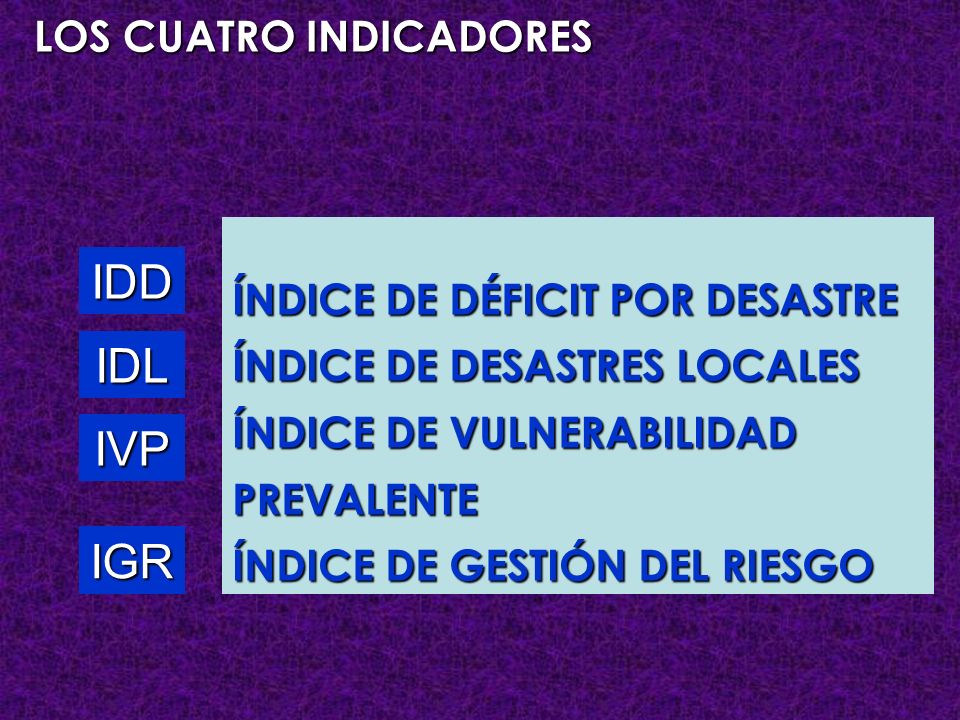 LOS CUATRO INDICADORES

IDD
IDL
IVP
IGR

ÍNDICE DE DÉFICIT POR DESASTRE
ÍNDICE DE DESASTRES LOCALES
ÍNDICE DE VULNERABILIDAD PREVALENTE
ÍNDICE DE GESTIÓN DEL RIESGO